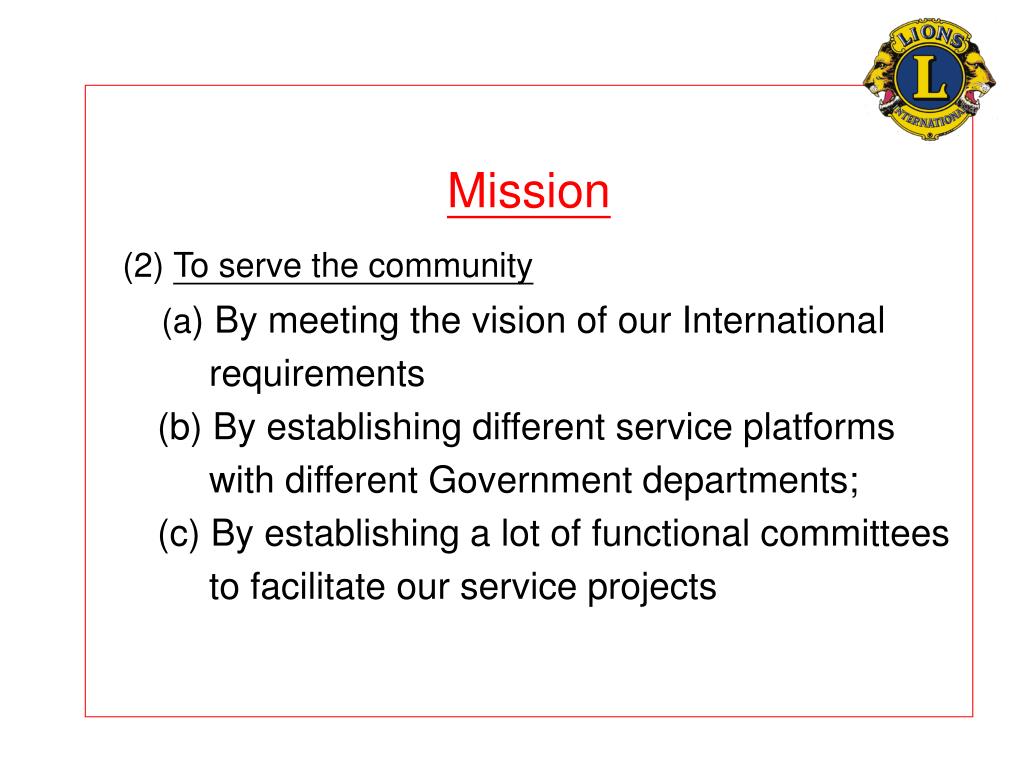 LIONS
L
INTERNATIONAL

Mission

(2) To serve the community

(a) By meeting the vision of our International requirements

(b) By establishing different service platforms with different Government departments;

(c) By establishing a lot of functional committees to facilitate our service projects